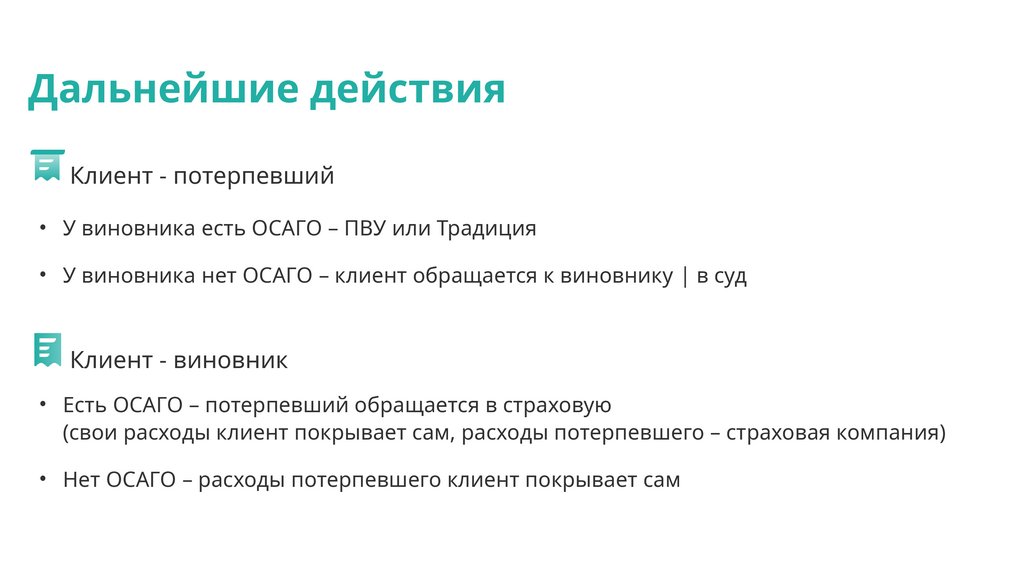 Дальнейшие действия

Клиент - потерпевший

• У виновника есть ОСАГО – ПВУ или Традиция

• У виновника нет ОСАГО – клиент обращается к виновнику | в суд

Клиент - виновник

• Есть ОСАГО – потерпевший обращается в страховую (свои расходы клиент покрывает сам, расходы потерпевшего – страховая компания)

• Нет ОСАГО – расходы потерпевшего клиент покрывает сам